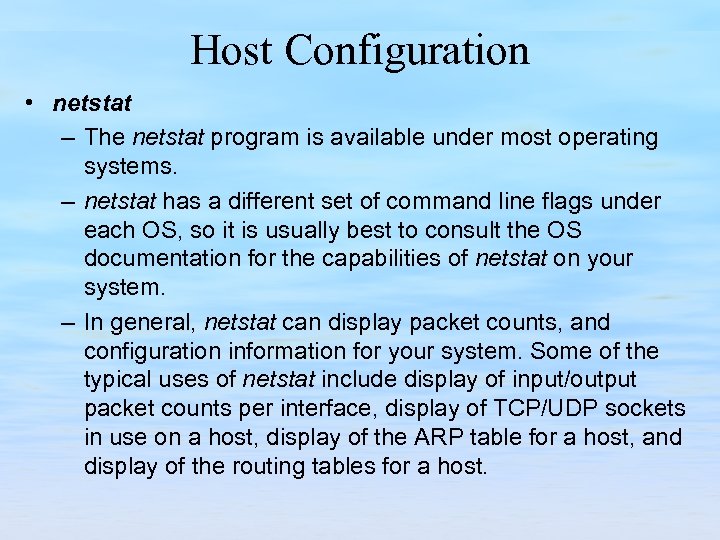 Host Configuration

• netstat
– The netstat program is available under most operating systems.
– netstat has a different set of command line flags under each OS, so it is usually best to consult the OS documentation for the capabilities of netstat on your system.
– In general, netstat can display packet counts, and configuration information for your system. Some of the typical uses of netstat include display of input/output packet counts per interface, display of TCP/UDP sockets in use on a host, display of the ARP table for a host, and display of the routing tables for a host.